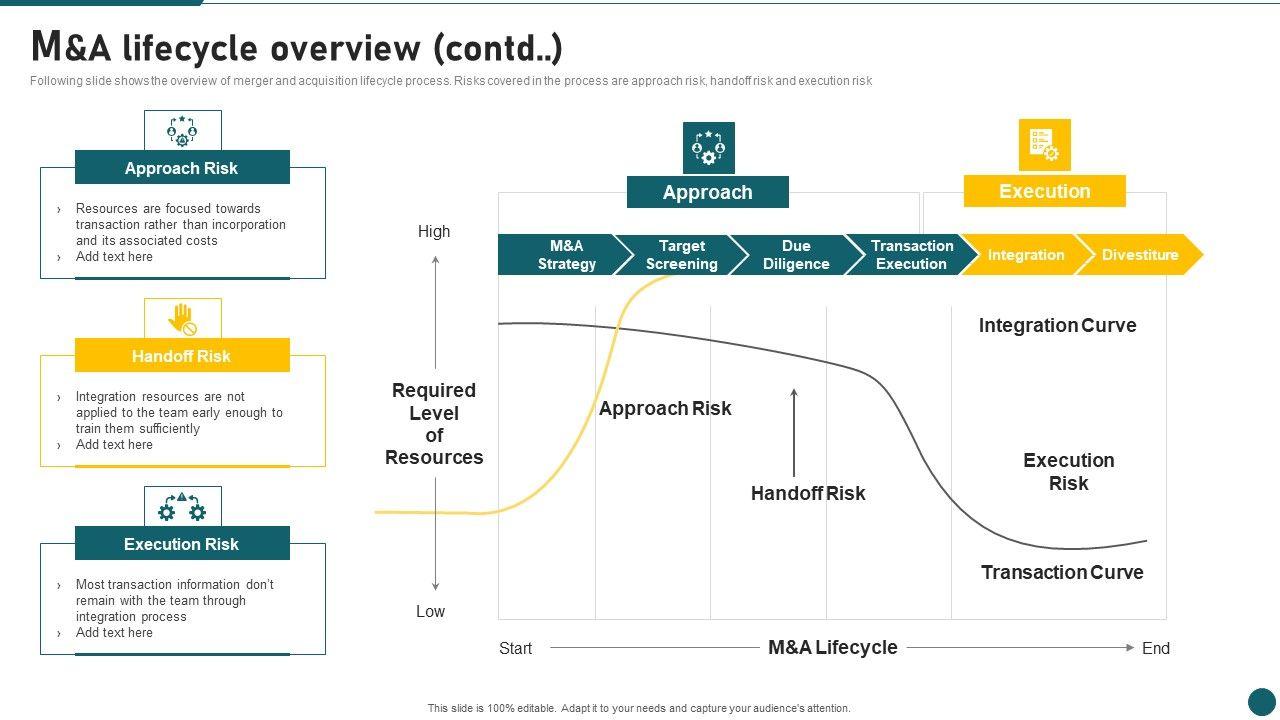 M&A lifecycle overview (contd..)

Following slide shows the overview of merger and acquisition lifecycle process. Risks covered in the process are approach risk, handoff risk and execution risk

Approach Risk

› Resources are focused towards transaction rather than incorporation and its associated costs
› Add text here

Handoff Risk

› Integration resources are not applied to the team early enough to train them sufficiently
› Add text here

Execution Risk

› Most transaction information don't remain with the team through integration process
› Add text here

Approach

Execution

M&A Strategy

Target Screening

Due Diligence

Transaction Execution

Integration

Divestiture

High

Required Level of Resources

Low

Integration Curve

Approach Risk

Handoff Risk

Execution Risk

Transaction Curve

Start

M&A Lifecycle

End

This slide is 100% editable. Adapt it to your needs and capture your audience's attention.